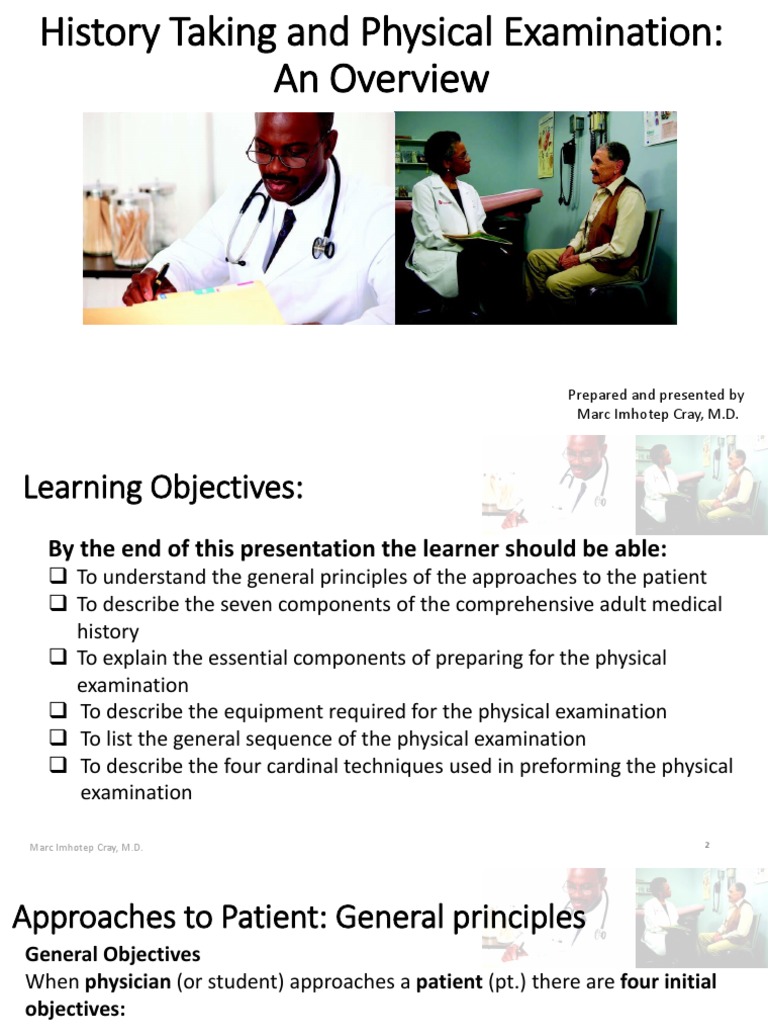 History Taking and Physical Examination: An Overview

Prepared and presented by
Marc Imhotep Cray, M.D.

Learning Objectives:

By the end of this presentation the learner should be able:
❑ To understand the general principles of the approaches to the patient
❑ To describe the seven components of the comprehensive adult medical history
❑ To explain the essential components of preparing for the physical examination
❑ To describe the equipment required for the physical examination
❑ To list the general sequence of the physical examination
❑ To describe the four cardinal techniques used in preforming the physical examination

Marc Imhotep Cray, M.D.

2

Approaches to Patient: General principles

General Objectives
When physician (or student) approaches a patient (pt.) there are four initial objectives: